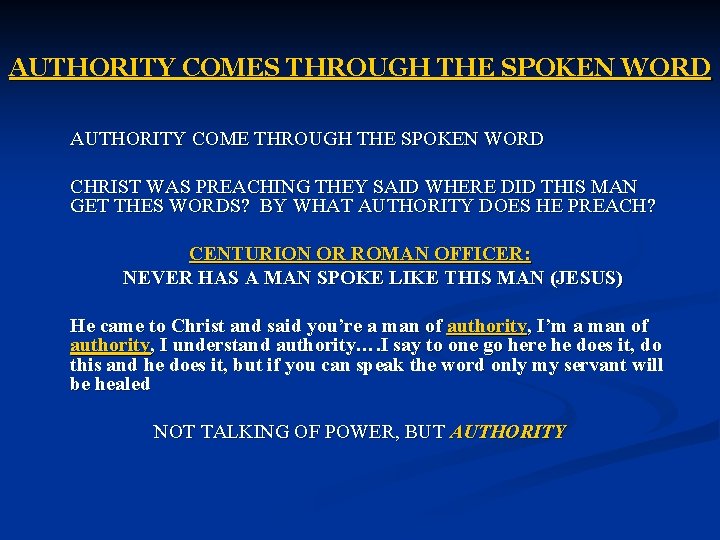 AUTHORITY COMES THROUGH THE SPOKEN WORD

AUTHORITY COME THROUGH THE SPOKEN WORD

CHRIST WAS PREACHING THEY SAID WHERE DID THIS MAN GET THES WORDS? BY WHAT AUTHORITY DOES HE PREACH?

CENTURION OR ROMAN OFFICER:
NEVER HAS A MAN SPOKE LIKE THIS MAN (JESUS)

He came to Christ and said you're a man of authority, I'm a man of authority, I understand authority….I say to one go here he does it, do this and he does it, but if you can speak the word only my servant will be healed

NOT TALKING OF POWER, BUT AUTHORITY